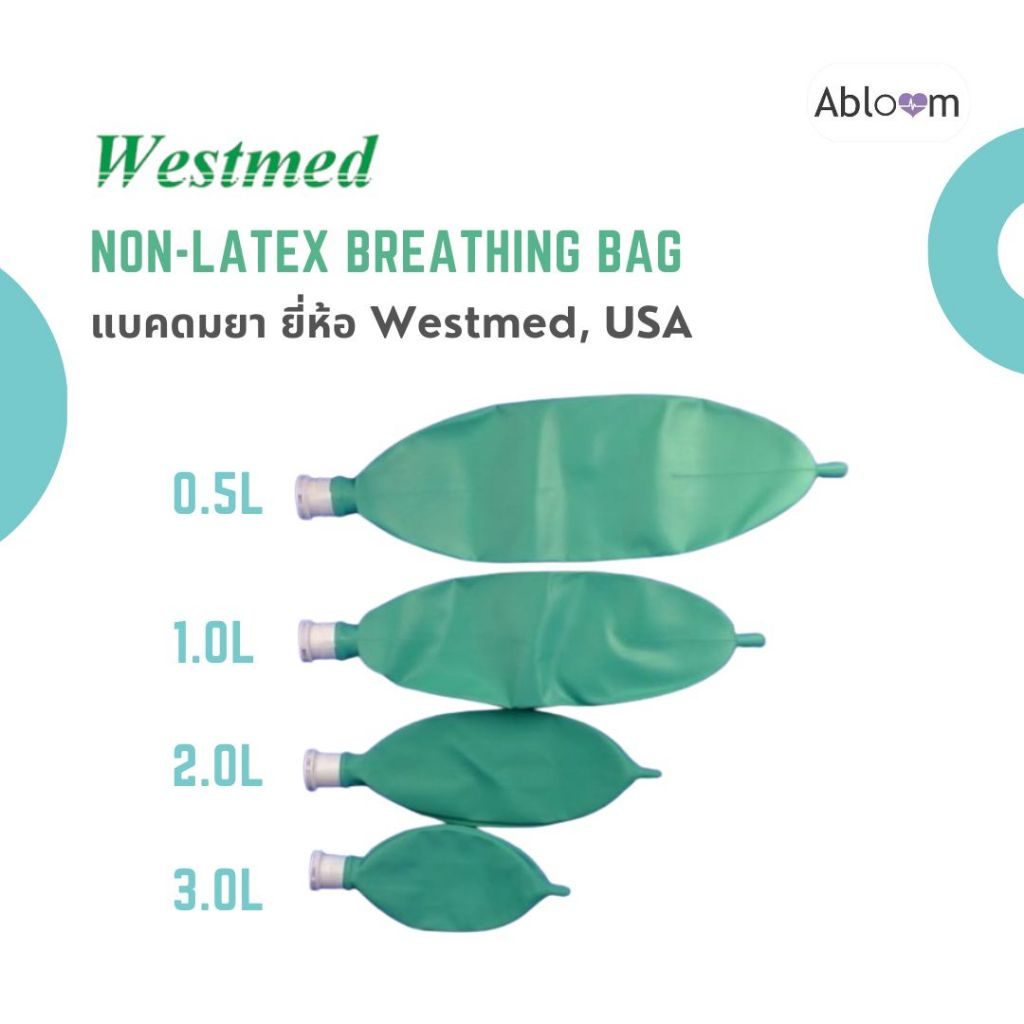 Abloom

Westmed

NON-LATEX BREATHING BAG

แบคดมยา ยี่ห้อ Westmed, USA

0.5L

1.0L

2.0L

3.0L